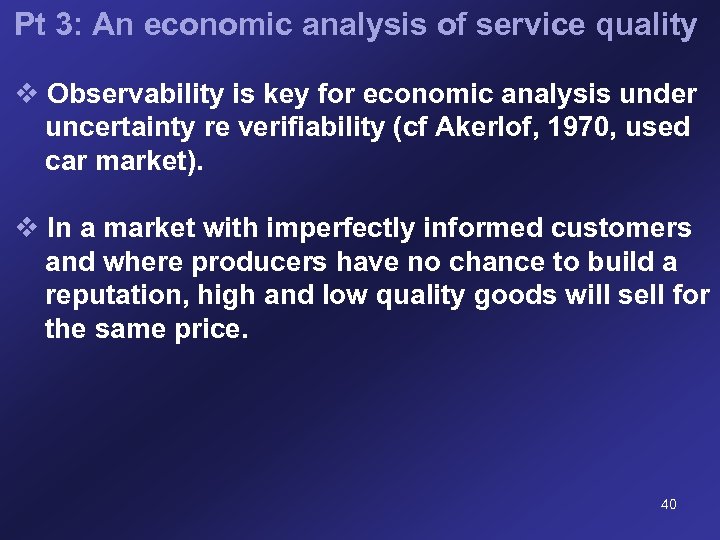 Pt 3: An economic analysis of service quality

❖ Observability is key for economic analysis under uncertainty re verifiability (cf Akerlof, 1970, used car market).

❖ In a market with imperfectly informed customers and where producers have no chance to build a reputation, high and low quality goods will sell for the same price.

40